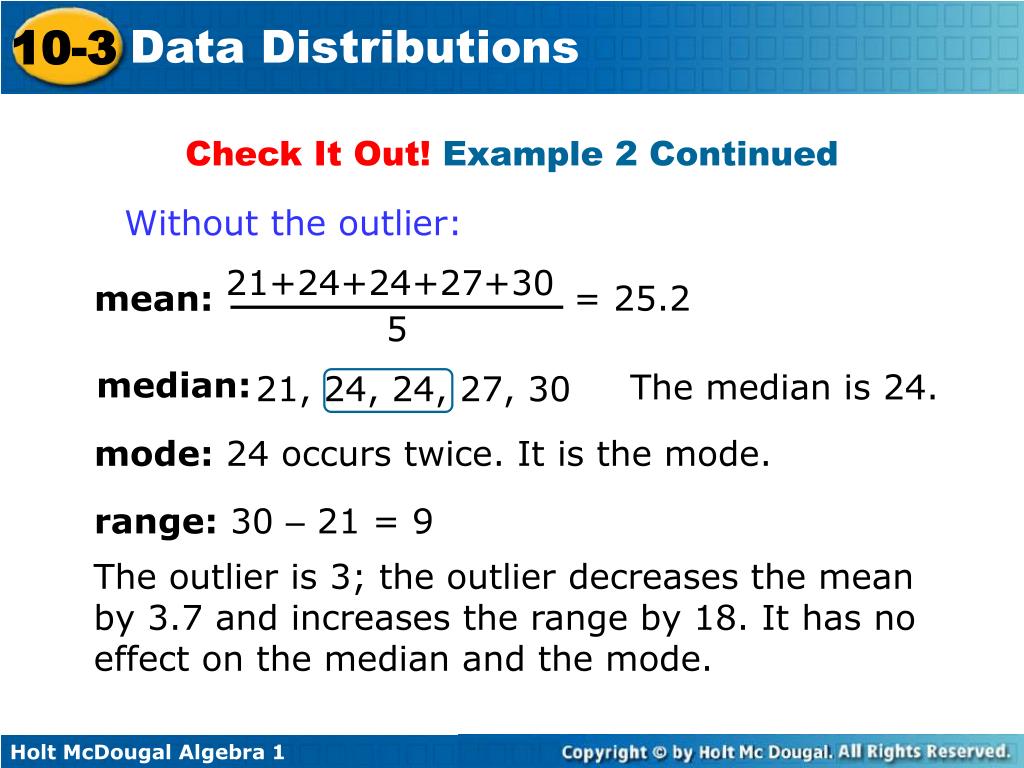 10-3 Data Distributions

Check It Out! Example 2 Continued

Without the outlier:

mean: $\frac{21+24+24+27+30}{5} = 25.2$

median: 21, 24, 24, 27, 30 The median is 24.

mode: 24 occurs twice. It is the mode.

range: 30 – 21 = 9

The outlier is 3; the outlier decreases the mean by 3.7 and increases the range by 18. It has no effect on the median and the mode.

Holt McDougal Algebra 1

Copyright © by Holt Mc Dougal. All Rights Reserved.